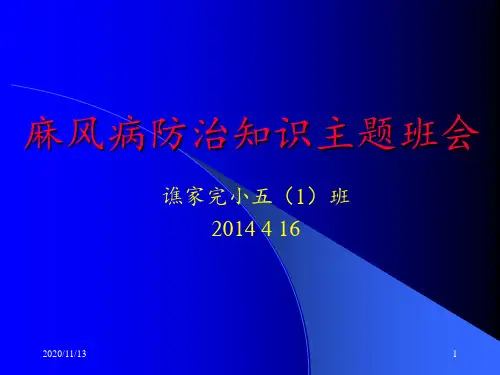 麻风病防治知识主题班会

谯家完小五（1）班

2014 4 16

2020/11/13

1